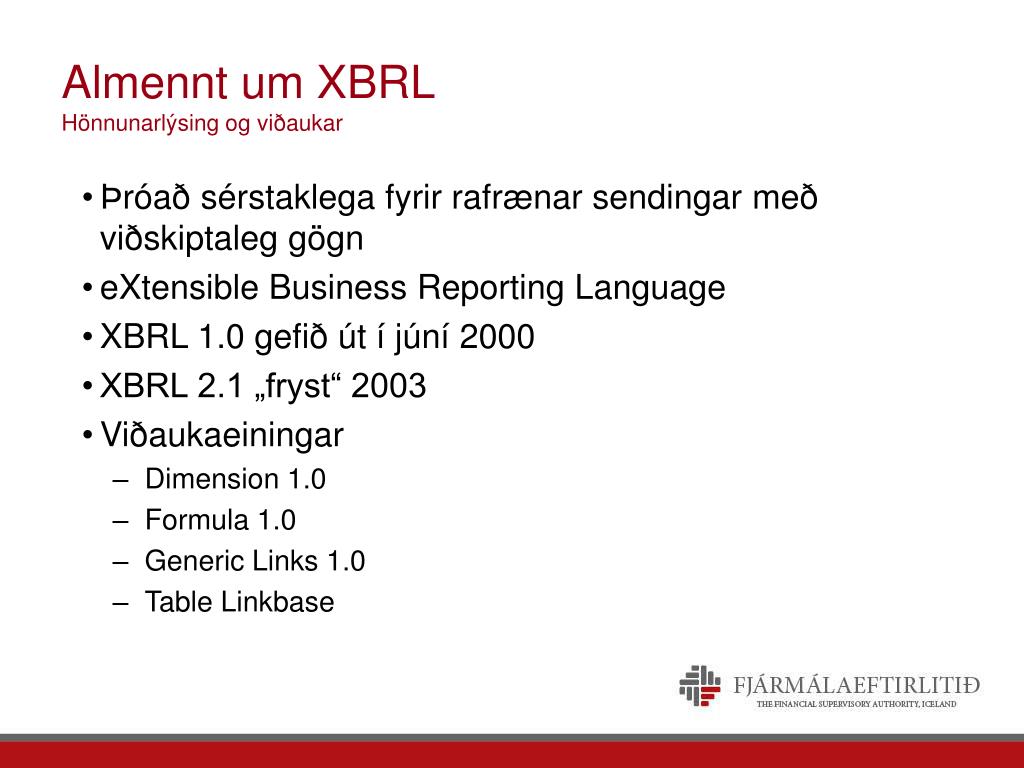 Almennt um XBRL
Hönnunarlýsing og viðaukar

• Þróað sérstaklega fyrir rafrænar sendingar með viðskiptaleg gögn
• eXtensible Business Reporting Language
• XBRL 1.0 gefið út í júní 2000
• XBRL 2.1 „fryst“ 2003
• Viðaukaeiningar
– Dimension 1.0
– Formula 1.0
– Generic Links 1.0
– Table Linkbase

FJÁRMÁLAEFTIRLITIÐ
THE FINANCIAL SUPERVISORY AUTHORITY, ICELAND